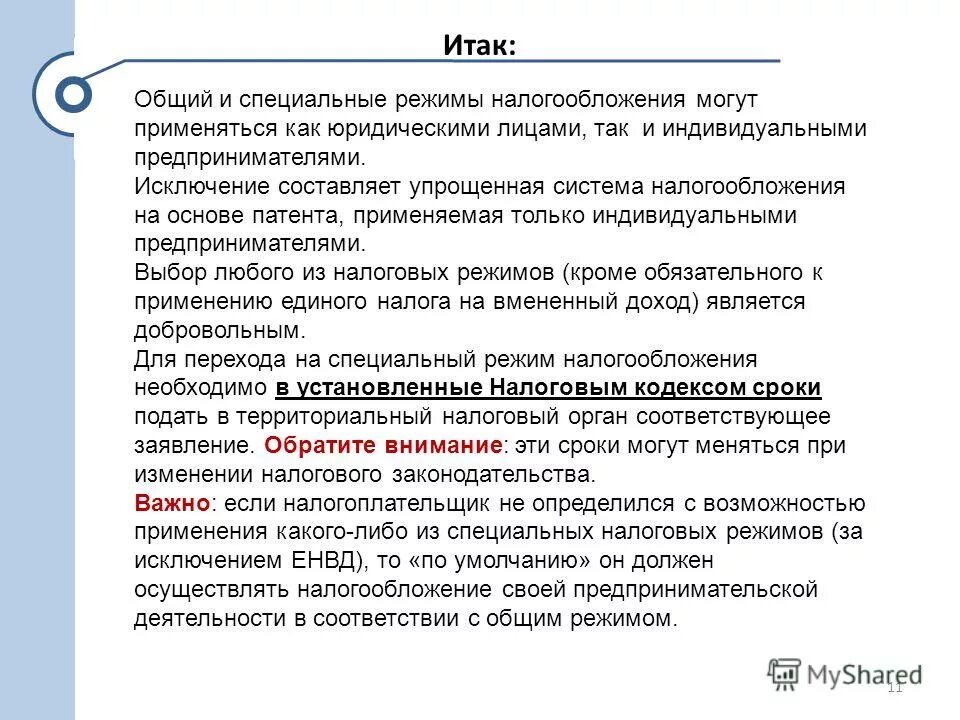 Итак:

Общий и специальные режимы налогообложения могут применяться как юридическими лицами, так и индивидуальными предпринимателями.
Исключение составляет упрощенная система налогообложения на основе патента, применяемая только индивидуальными предпринимателями.
Выбор любого из налоговых режимов (кроме обязательного к применению единого налога на вмененный доход) является добровольным.
Для перехода на специальный режим налогообложения необходимо в установленные Налоговым кодексом сроки подать в территориальный налоговый орган соответствующее заявление. Обратите внимание: эти сроки могут меняться при изменении налогового законодательства.
Важно: если налогоплательщик не определился с возможностью применения какого-либо из специальных налоговых режимов (за исключением ЕНВД), то «по умолчанию» он должен осуществлять налогообложение своей предпринимательской деятельности в соответствии с общим режимом.

MyShared

11